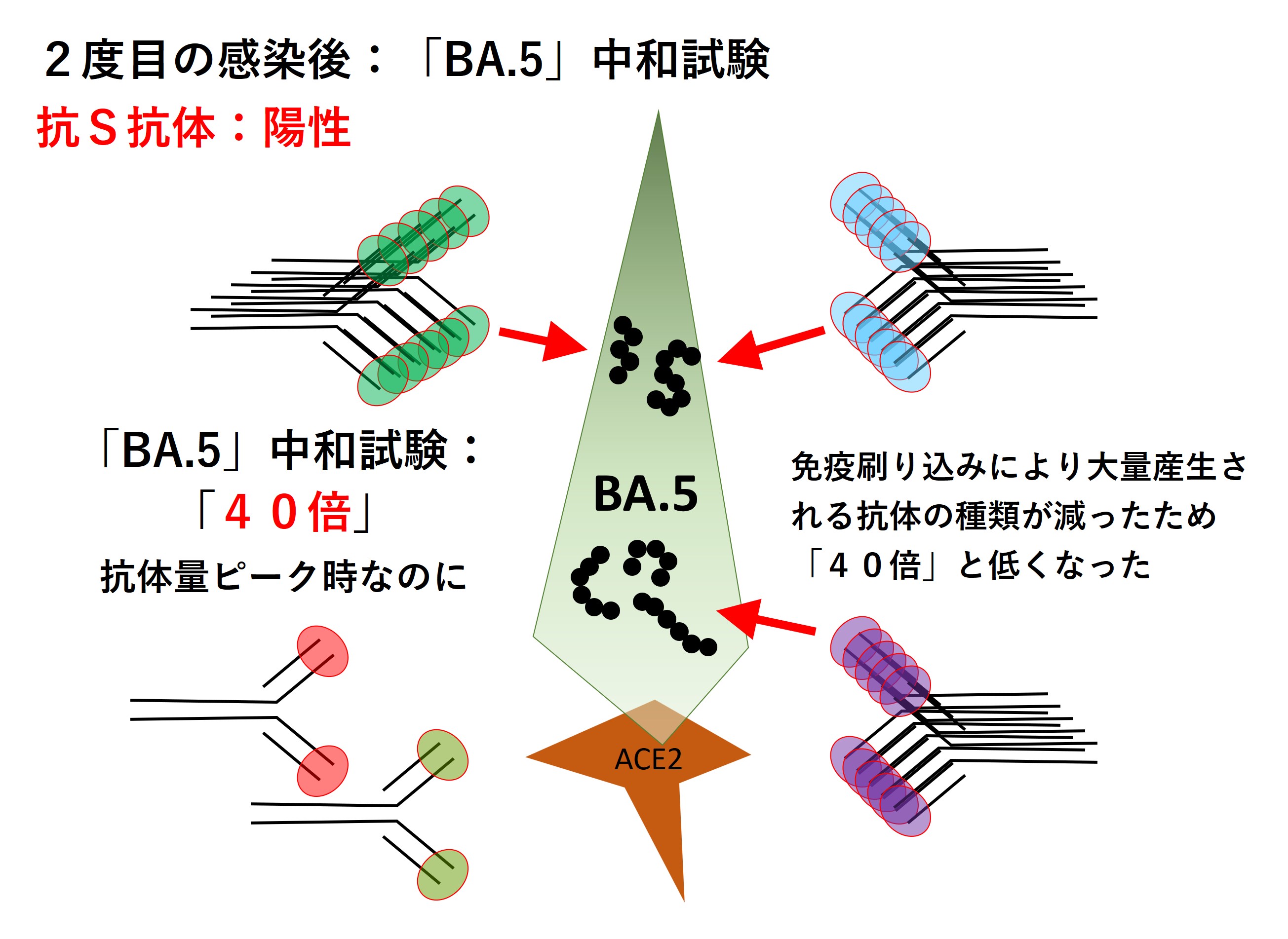 ２度目の感染後：「BA.5」中和試験

抗Ｓ抗体：陽性

「BA.5」中和試験：
「４０倍」
抗体量ピーク時なのに

BA.5

免疫刷り込みにより大量産生される抗体の種類が減ったため「４０倍」と低くなった

ACE2